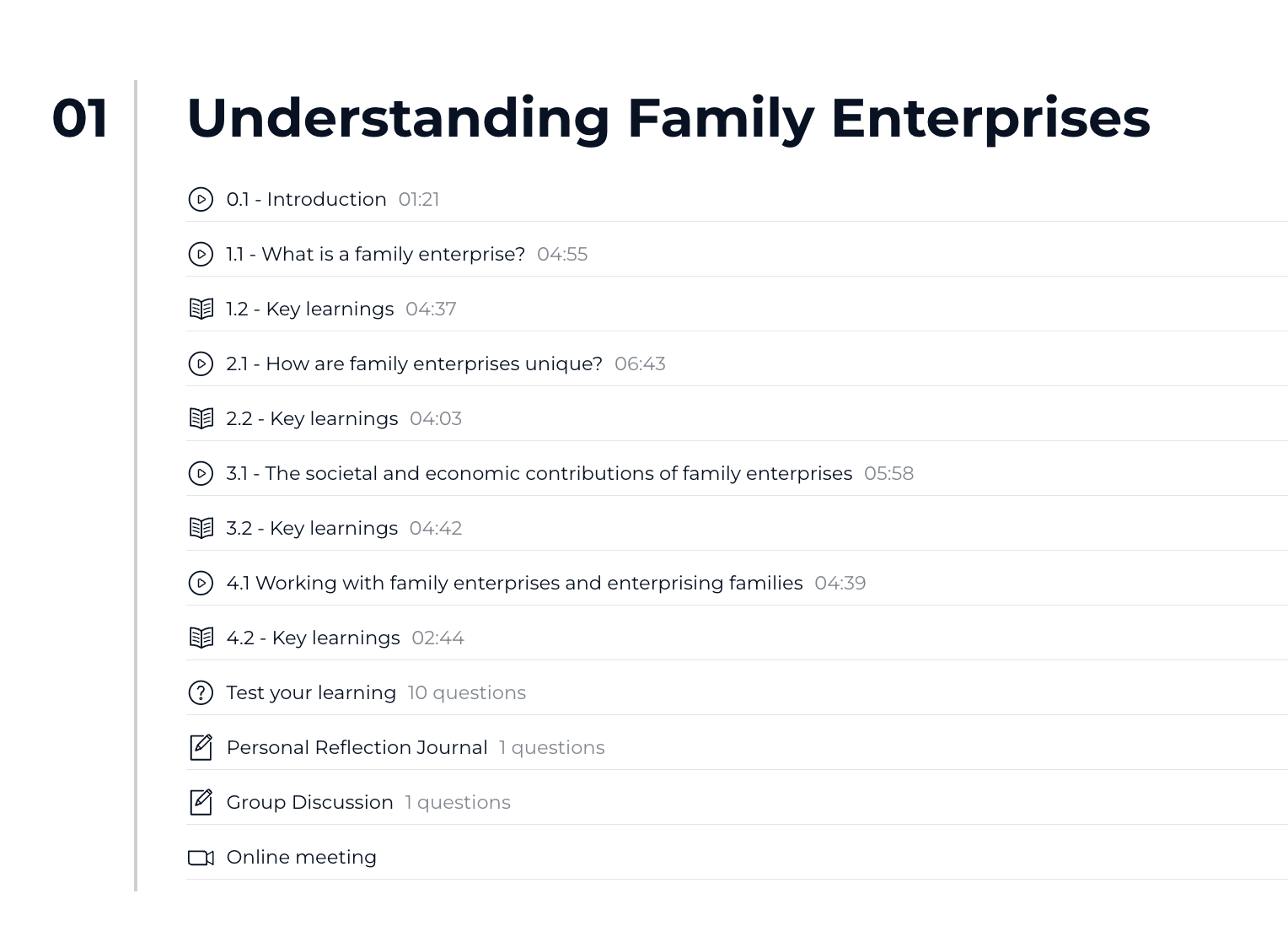 01

Understanding Family Enterprises

0.1 - Introduction 01:21

1.1 - What is a family enterprise? 04:55

1.2 - Key learnings 04:37

2.1 - How are family enterprises unique? 06:43

2.2 - Key learnings 04:03

3.1 - The societal and economic contributions of family enterprises 05:58

3.2 - Key learnings 04:42

4.1 Working with family enterprises and enterprising families 04:39

4.2 - Key learnings 02:44

Test your learning 10 questions

Personal Reflection Journal 1 questions

Group Discussion 1 questions

Online meeting